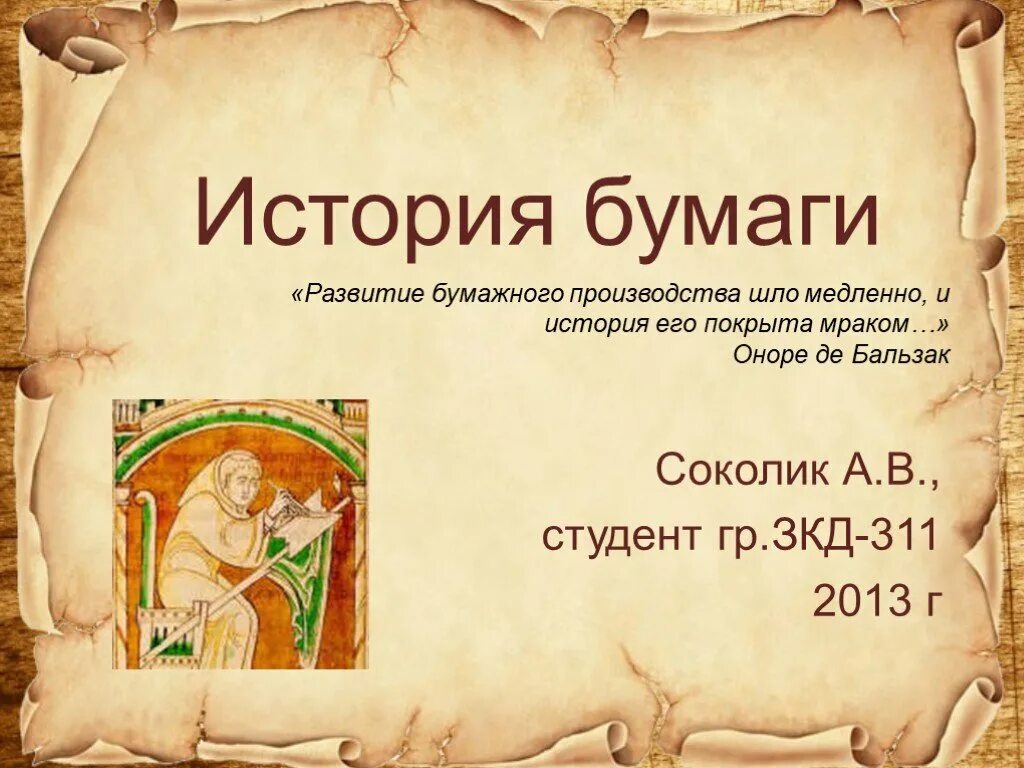 История бумаги

«Развитие бумажного производства шло медленно, и история его покрыта мраком…»
Оноре де Бальзак

Соколик А.В.,
студент гр.ЗКД-311
2013 г